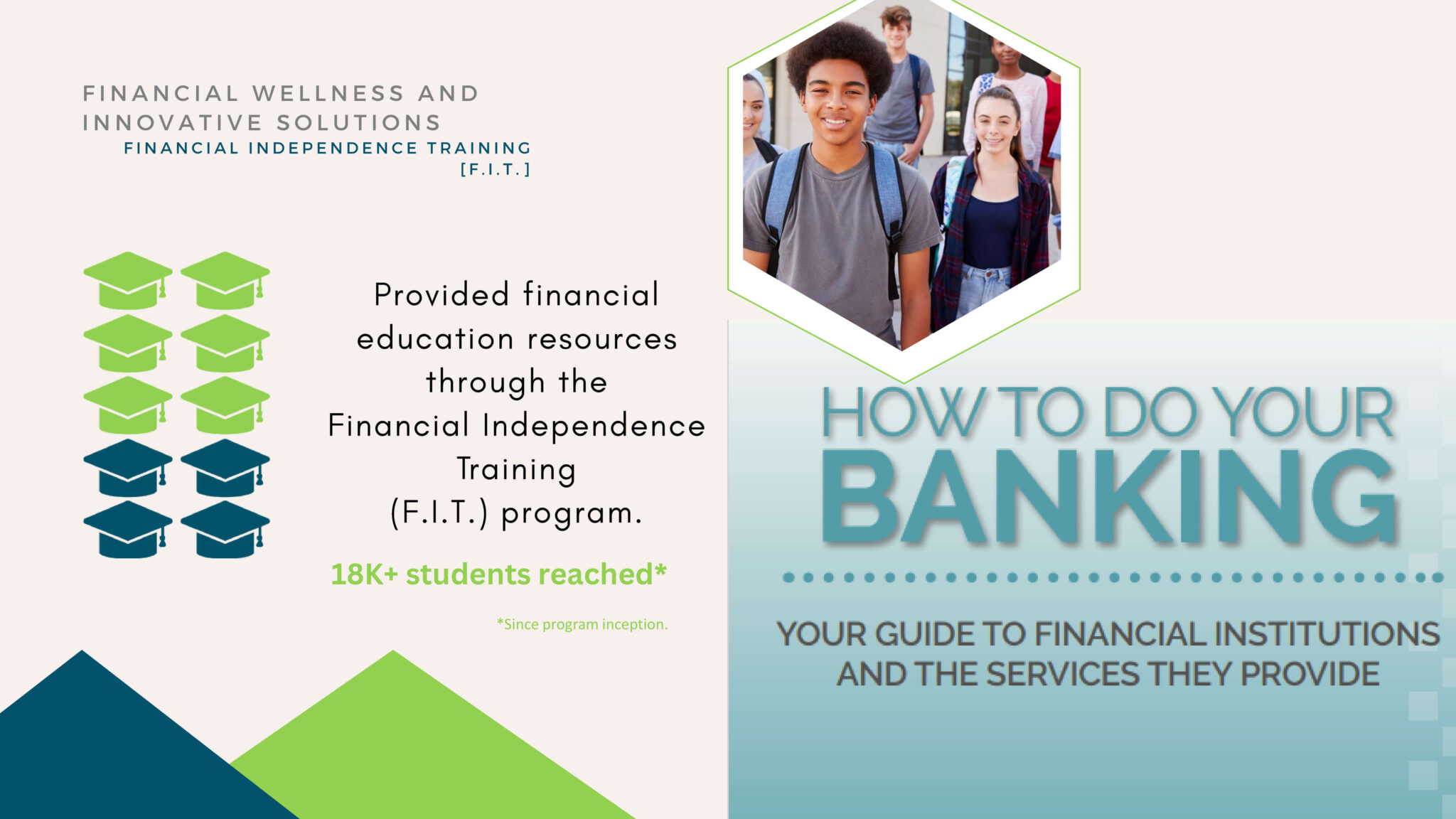 FINANCIAL WELLNESS AND INNOVATIVE SOLUTIONS
FINANCIAL INDEPENDENCE TRAINING [F.I.T.]

Provided financial education resources through the Financial Independence Training (F.I.T.) program.

18K+ students reached*

*Since program inception.

HOW TO DO YOUR BANKING

YOUR GUIDE TO FINANCIAL INSTITUTIONS AND THE SERVICES THEY PROVIDE